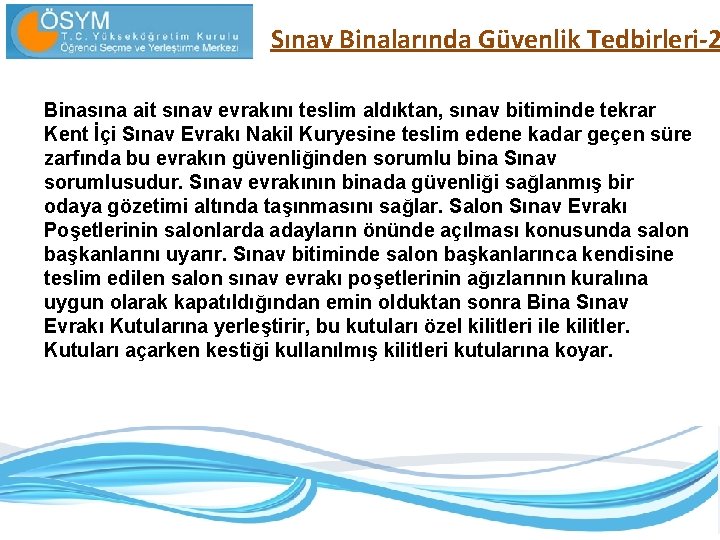 ÖSYM
T.C. Yükseköğretim Kurulu
Öğrenci Seçme ve Yerleştirme Merkezi

Sınav Binalarında Güvenlik Tedbirleri-2

Binasına ait sınav evrakını teslim aldıktan, sınav bitiminde tekrar Kent İçi Sınav Evrakı Nakil Kuryesine teslim edene kadar geçen süre zarfında bu evrakın güvenliğinden sorumlu bina Sınav sorumlusudur. Sınav evrakının binada güvenliği sağlanmış bir odaya gözetimi altında taşınmasını sağlar. Salon Sınav Evrakı Poşetlerinin salonlarda adayların önünde açılması konusunda salon başkanlarını uyarır. Sınav bitiminde salon başkanlarınca kendisine teslim edilen salon sınav evrakı poşetlerinin ağızlarının kuralına uygun olarak kapatıldığından emin olduktan sonra Bina Sınav Evrakı Kutularına yerleştirir, bu kutuları özel kilitleri ile kilitler. Kutuları açarken kestiği kullanılmış kilitleri kutularına koyar.